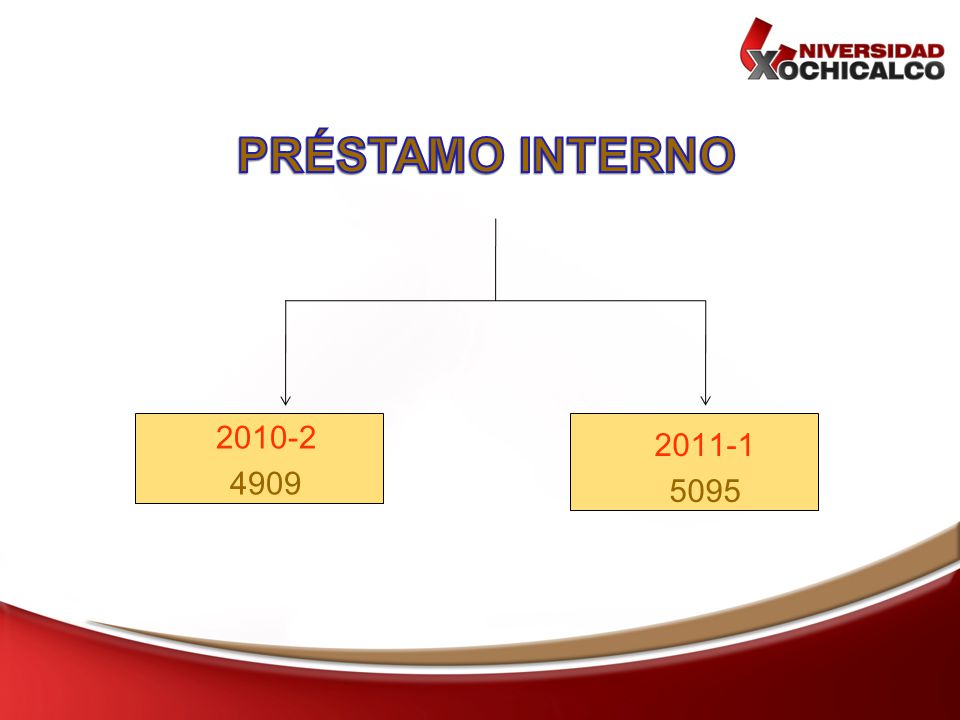 UNIVERSIDAD XOCHICALCO

PRÉSTAMO INTERNO

2010-2
4909

2011-1
5095